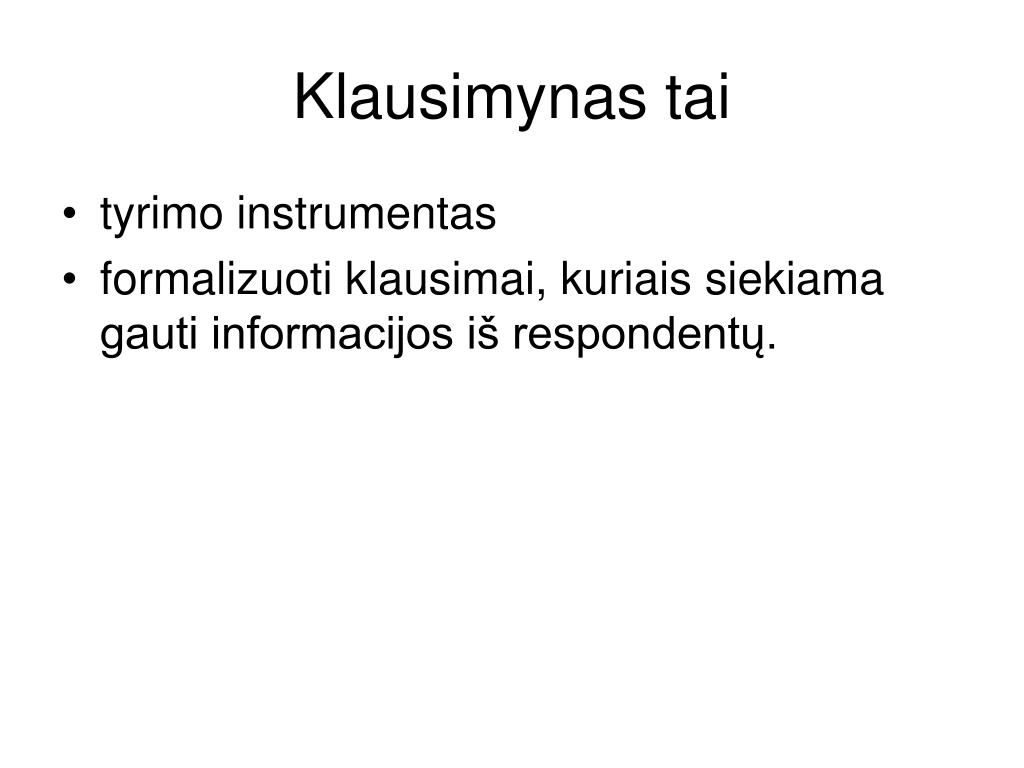 Klausimynas tai

• tyrimo instrumentas
• formalizuoti klausimai, kuriais siekiama gauti informacijos iš respondentų.